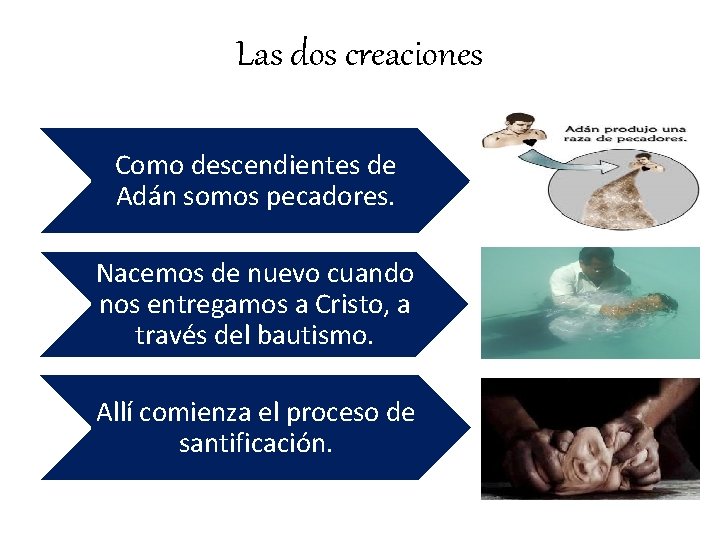 Las dos creaciones

Como descendientes de Adán somos pecadores.

Adán produjo una raza de pecadores.

Nacemos de nuevo cuando nos entregamos a Cristo, a través del bautismo.

Allí comienza el proceso de santificación.